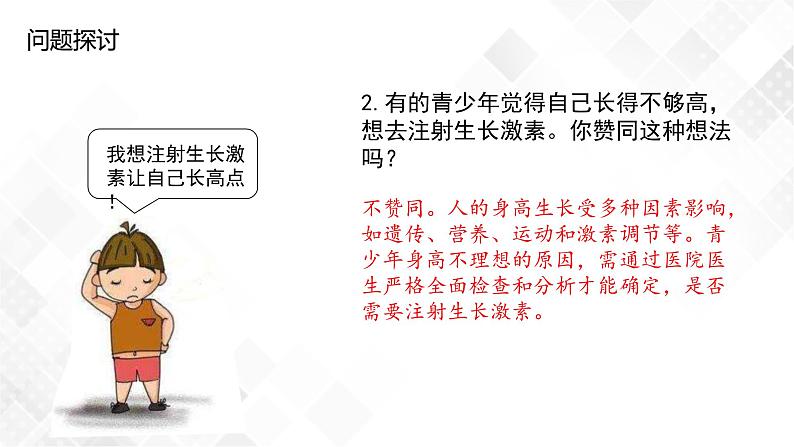 问题探讨

我想注射生长激素让自己长高点!

2. 有的青少年觉得自己长得不够高，想去注射生长激素。你赞同这种想法吗？

不赞同。人的身高生长受多种因素影响，如遗传、营养、运动和激素调节等。青少年身高不理想的原因，需通过医院医生严格全面检查和分析才能确定，是否需要注射生长激素。